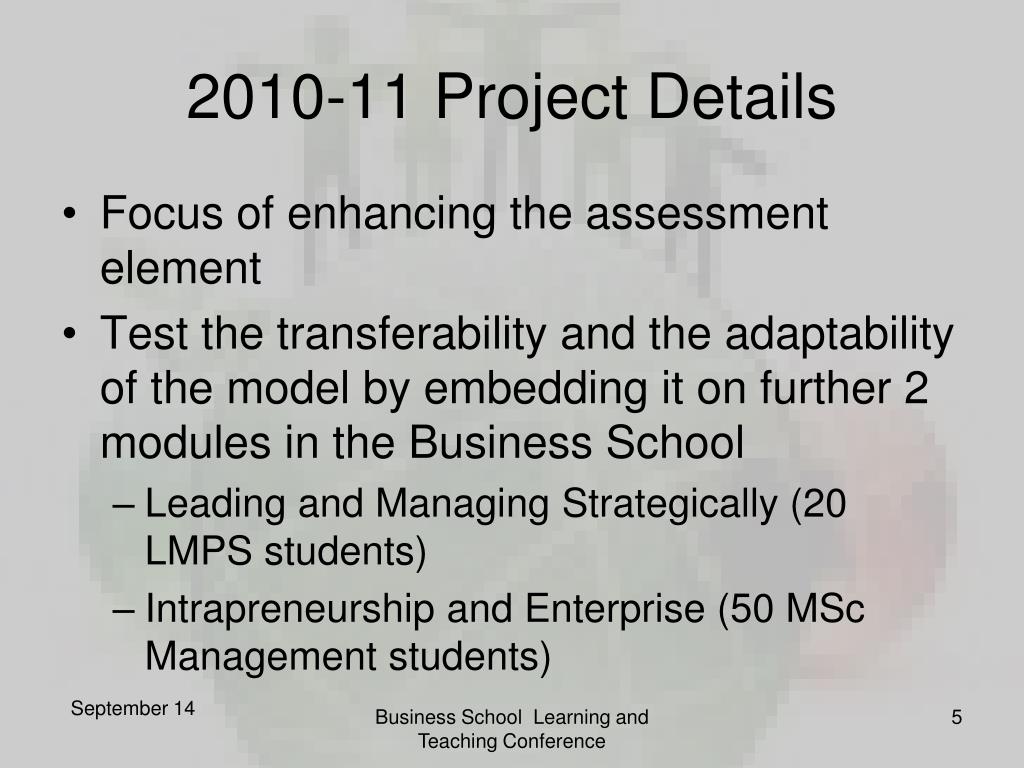 2010-11 Project Details

• Focus of enhancing the assessment element
• Test the transferability and the adaptability of the model by embedding it on further 2 modules in the Business School
– Leading and Managing Strategically (20 LMPS students)
– Intrapreneurship and Enterprise (50 MSc Management students)

September 14

Business School Learning and Teaching Conference

5